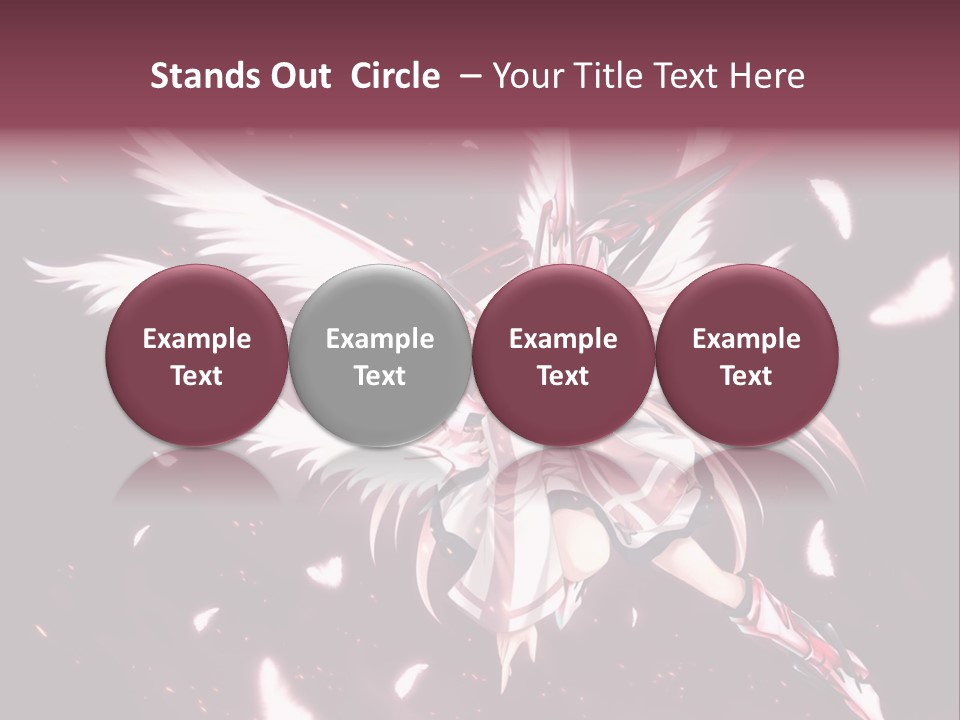 Stands Out Circle – Your Title Text Here

Example Text

Example Text

Example Text

Example Text